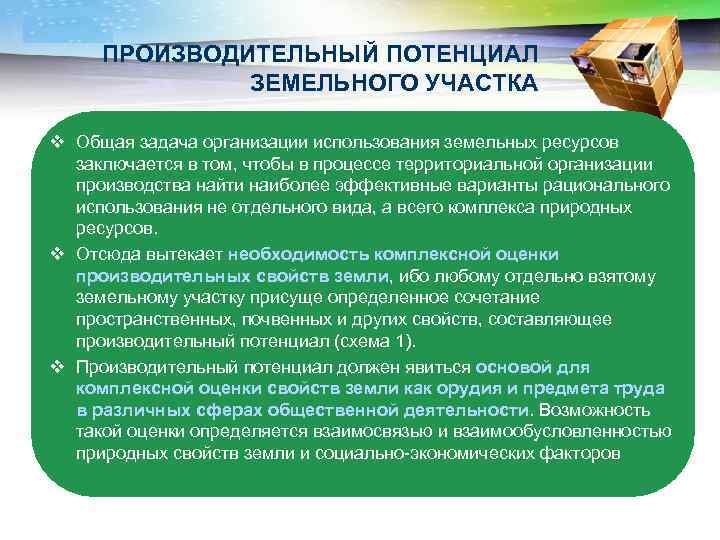 ПРОИЗВОДИТЕЛЬНЫЙ ПОТЕНЦИАЛ ЗЕМЕЛЬНОГО УЧАСТКА

❖ Общая задача организации использования земельных ресурсов заключается в том, чтобы в процессе территориальной организации производства найти наиболее эффективные варианты рационального использования не отдельного вида, а всего комплекса природных ресурсов.

❖ Отсюда вытекает необходимость комплексной оценки производительных свойств земли, ибо любому отдельно взятому земельному участку присуще определенное сочетание пространственных, почвенных и других свойств, составляющее производительный потенциал (схема 1).

❖ Производительный потенциал должен явиться основой для комплексной оценки свойств земли как орудия и предмета труда в различных сферах общественной деятельности. Возможность такой оценки определяется взаимосвязью и взаимообусловленностью природных свойств земли и социально-экономических факторов